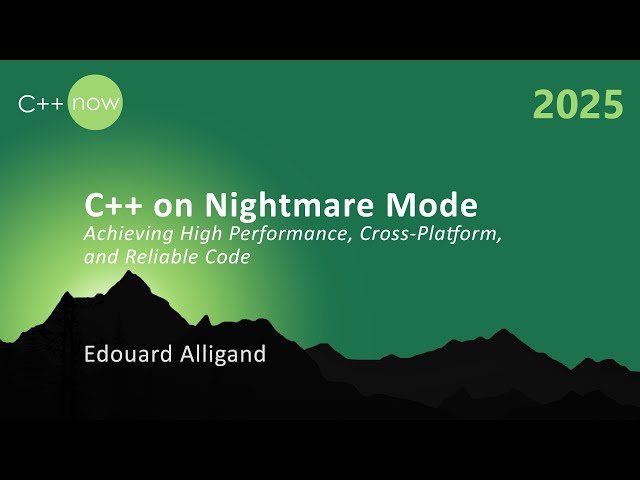 C++ now

2025

C++ on Nightmare Mode

Achieving High Performance, Cross-Platform, and Reliable Code

Edouard Alligand